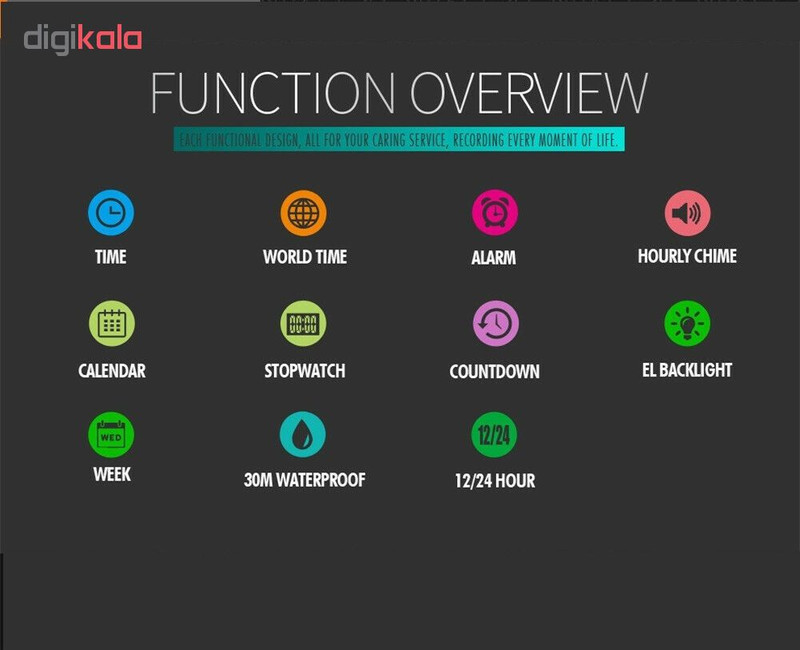 digikala

FUNCTION OVERVIEW

EACH FUNCTIONAL DESIGN, ALL FOR YOUR CARING SERVICE, RECORDING EVERY MOMENT OF LIFE.

TIME

WORLD TIME

ALARM

HOURLY CHIME

CALENDAR

00:00

STOPWATCH

COUNTDOWN

EL BACKLIGHT

WED

WEEK

30M WATERPROOF

12/24

12/24 HOUR